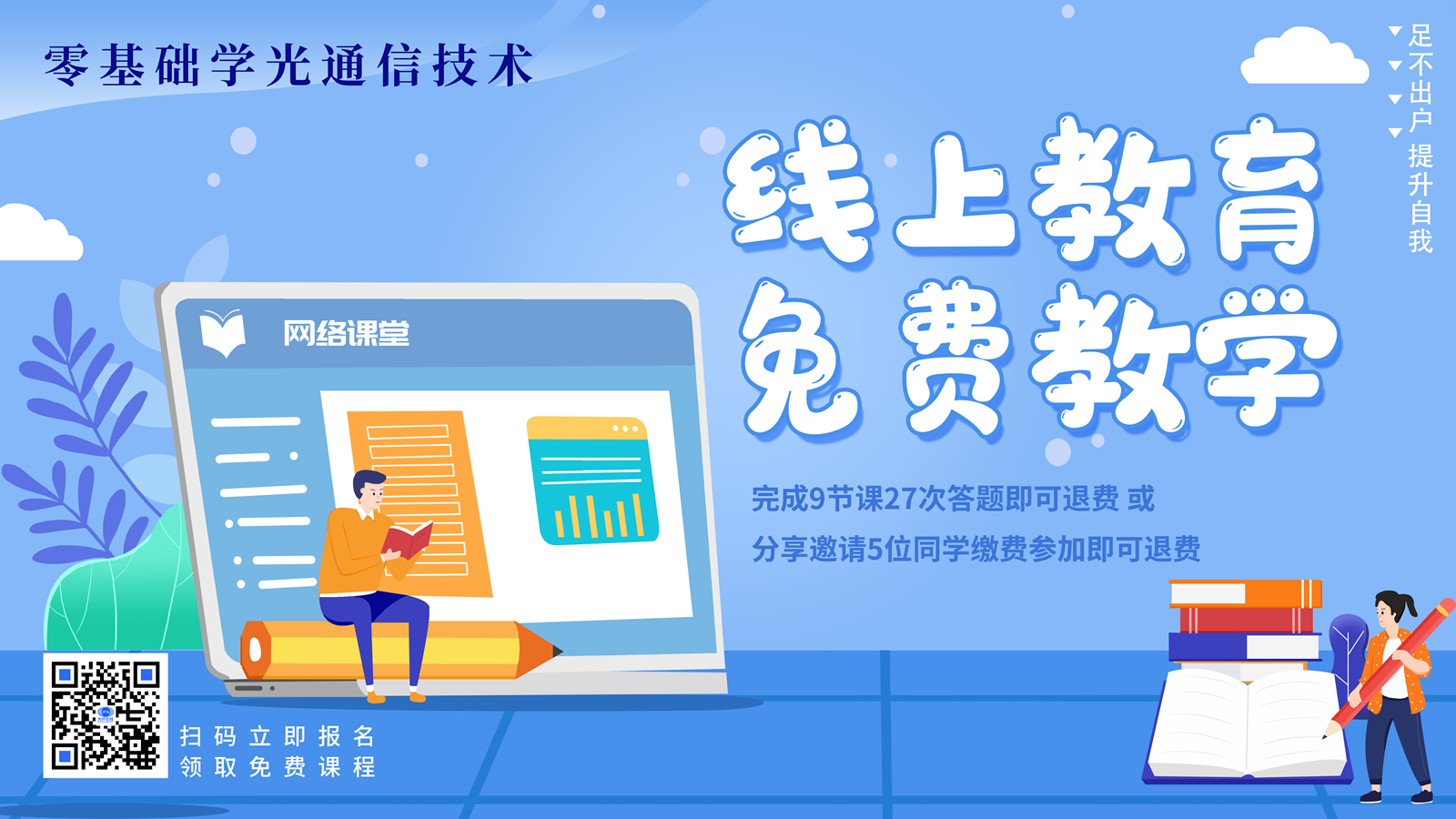 零基础学光通信技术

足不出户 提升自我

线上教育
免费教学

网络课堂

完成9节课27次答题即可退费 或
分享邀请5位同学缴费参加即可退费

扫码立即报名
领取免费课程